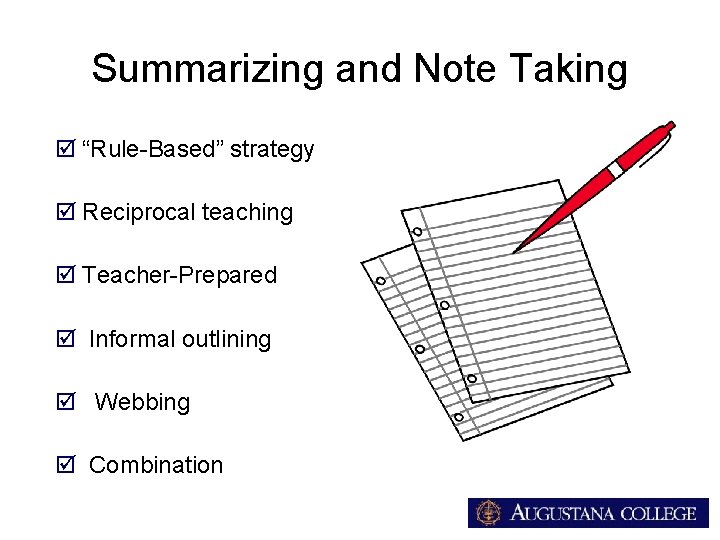 Summarizing and Note Taking

☑ “Rule-Based” strategy

☑ Reciprocal teaching

☑ Teacher-Prepared

☑ Informal outlining

☑ Webbing

☑ Combination

AUGUSTANA COLLEGE